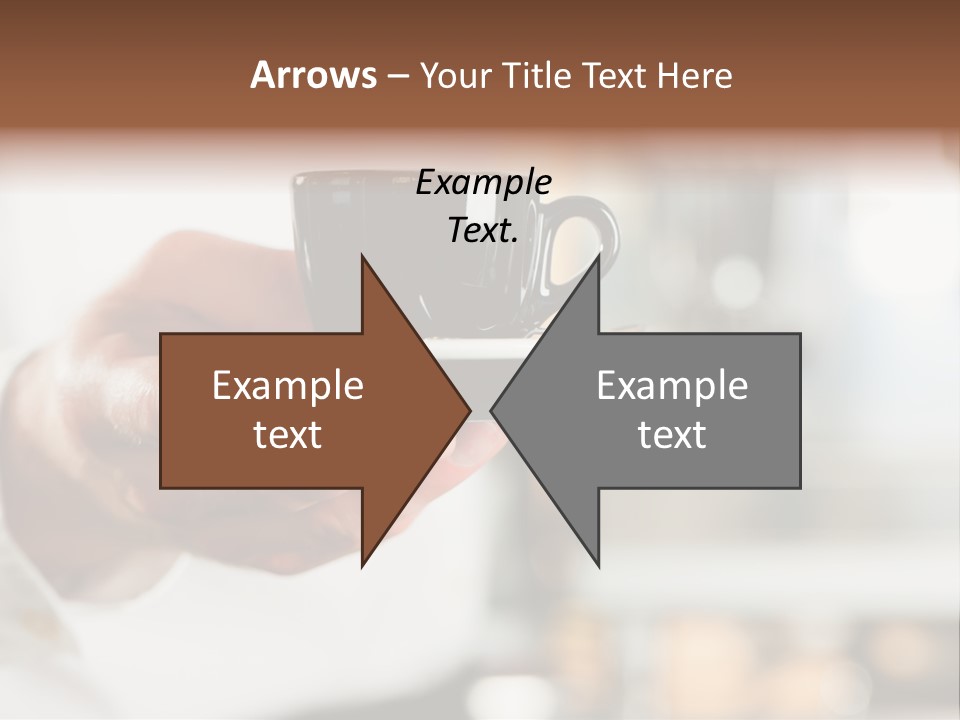 Arrows – Your Title Text Here

Example Text.

Example text

Example text